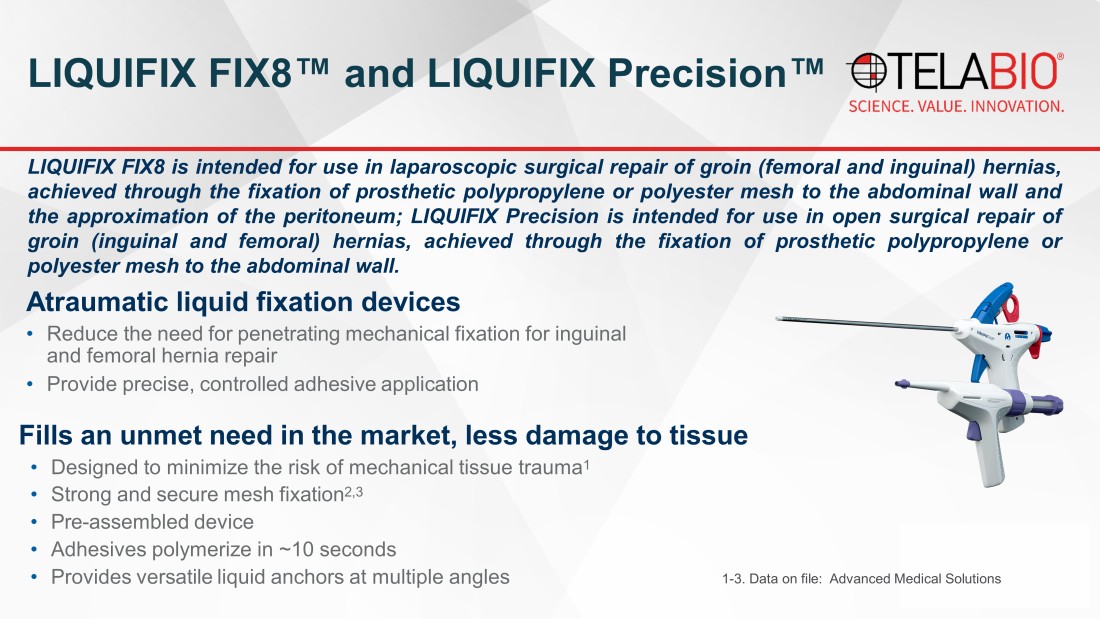 LIQUIFIX FIX8™ and LIQUIFIX Precision™

TELABIO®
SCIENCE. VALUE. INNOVATION.

LIQUIFIX FIX8 is intended for use in laparoscopic surgical repair of groin (femoral and inguinal) hernias, achieved through the fixation of prosthetic polypropylene or polyester mesh to the abdominal wall and the approximation of the peritoneum; LIQUIFIX Precision is intended for use in open surgical repair of groin (inguinal and femoral) hernias, achieved through the fixation of prosthetic polypropylene or polyester mesh to the abdominal wall.

Atraumatic liquid fixation devices
• Reduce the need for penetrating mechanical fixation for inguinal and femoral hernia repair
• Provide precise, controlled adhesive application

Fills an unmet need in the market, less damage to tissue
• Designed to minimize the risk of mechanical tissue trauma$^{1}$
• Strong and secure mesh fixation$^{2,3}$
• Pre-assembled device
• Adhesives polymerize in ~10 seconds
• Provides versatile liquid anchors at multiple angles

1-3. Data on file: Advanced Medical Solutions